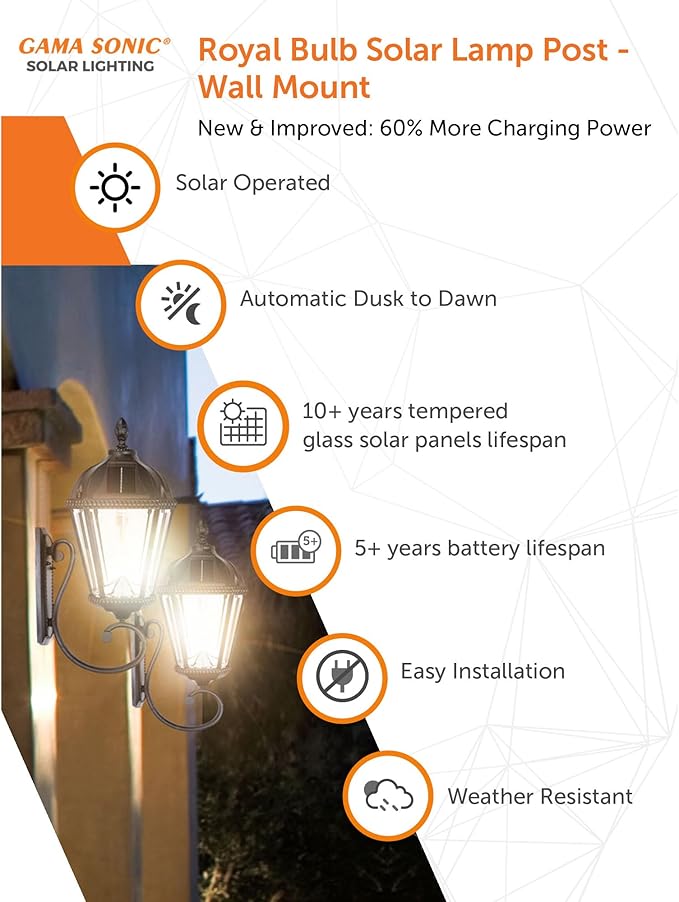 GAMA SONIC®
SOLAR LIGHTING

Royal Bulb Solar Lamp Post - Wall Mount

New & Improved: 60% More Charging Power

Solar Operated

Automatic Dusk to Dawn

10+ years tempered glass solar panels lifespan

5+

5+ years battery lifespan

Easy Installation

Weather Resistant